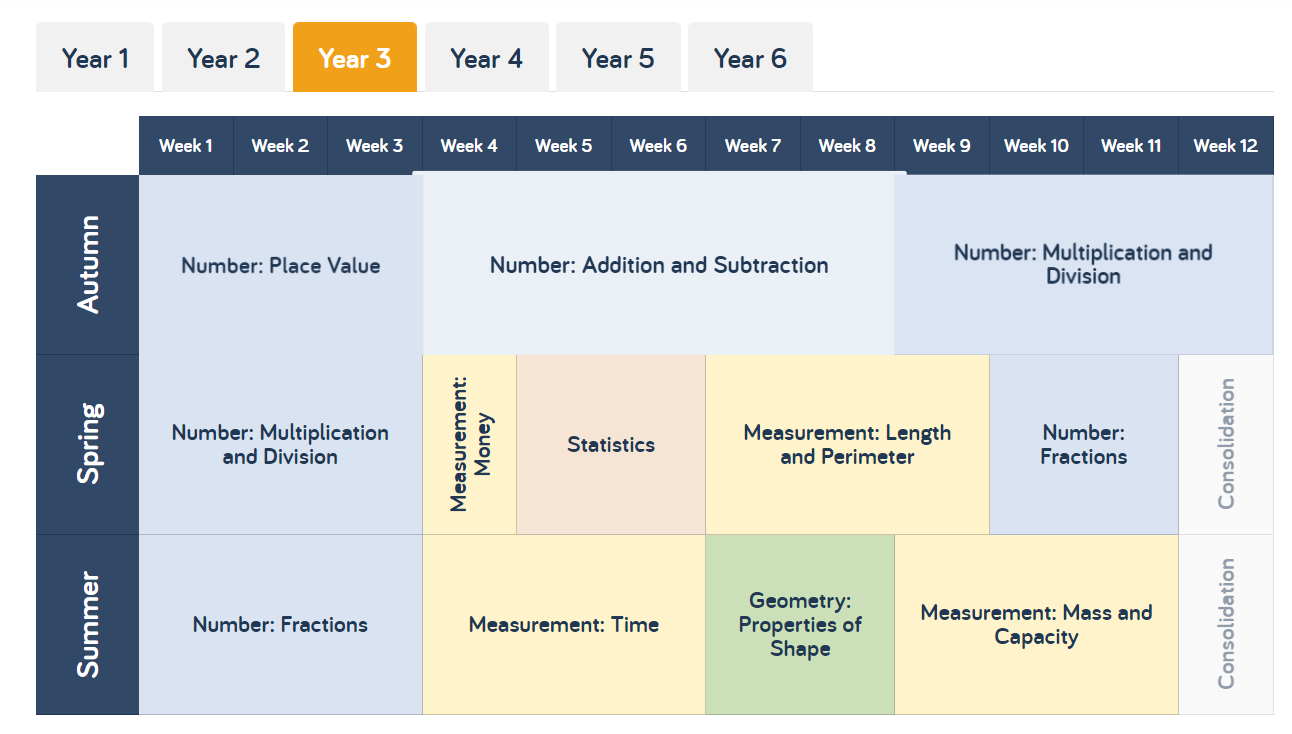 Year 1 Year 2 Year 3 Year 4 Year 5 Year 6

| | Week 1 | Week 2 | Week 3 | Week 4 | Week 5 | Week 6 | Week 7 | Week 8 | Week 9 | Week 10 | Week 11 | Week 12 |
|---|---|---|---|---|---|---|---|---|---|---|---|---|
| Autumn | Number: Place Value | | | Number: Addition and Subtraction | | | | | Number: Multiplication and Division | | | |
| Spring | Number: Multiplication and Division | | | Measurement: Money | Statistics | | Measurement: Length and Perimeter | | | Number: Fractions | | Consolidation |
| Summer | Number: Fractions | | | Measurement: Time | | | Geometry: Properties of Shape | | Measurement: Mass and Capacity | | | Consolidation |